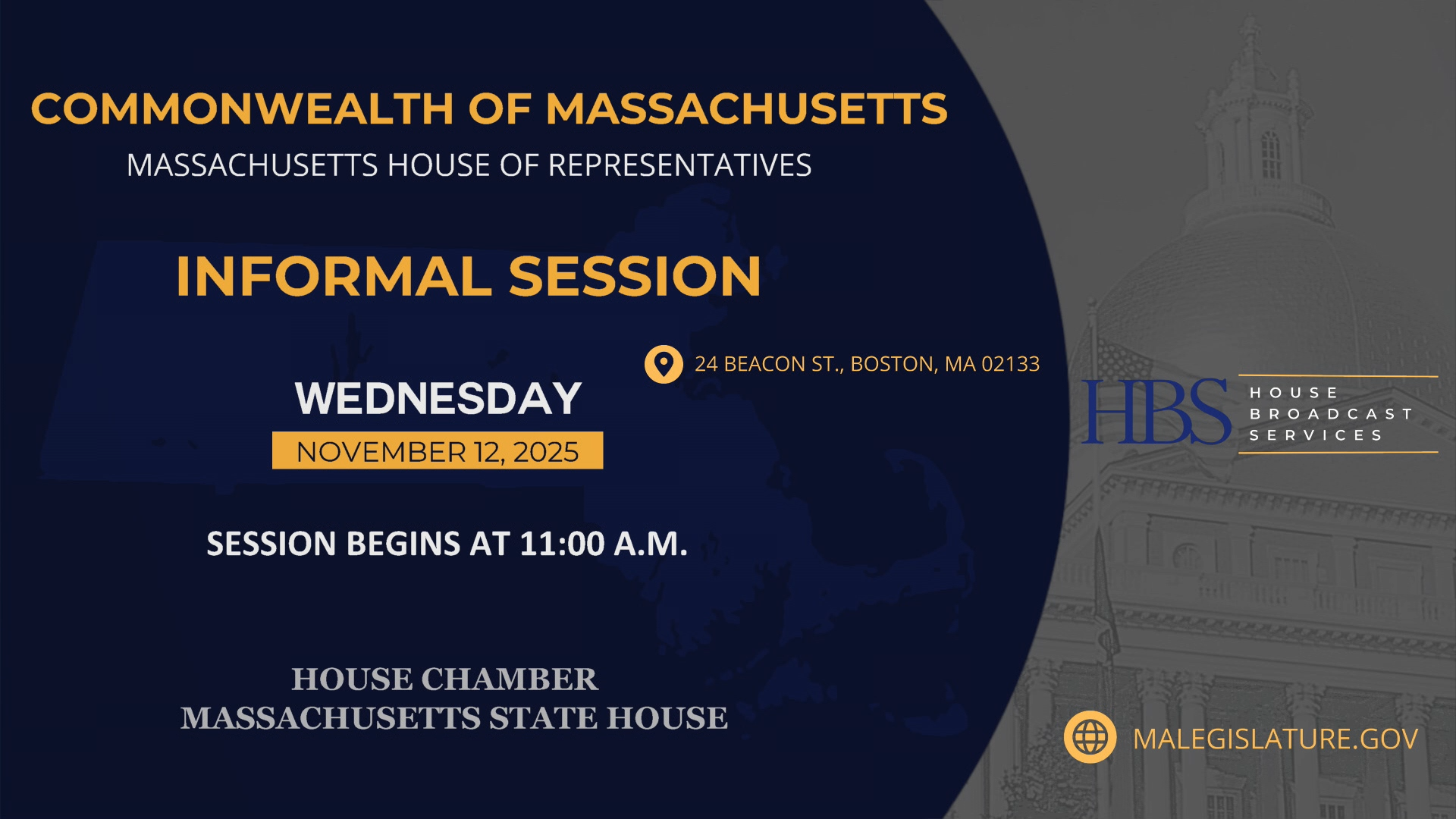 COMMONWEALTH OF MASSACHUSETTS
MASSACHUSETTS HOUSE OF REPRESENTATIVES

INFORMAL SESSION

24 BEACON ST., BOSTON, MA 02133

WEDNESDAY
NOVEMBER 12, 2025

SESSION BEGINS AT 11:00 A.M.

HOUSE CHAMBER
MASSACHUSETTS STATE HOUSE

HBS
HOUSE
BROADCAST
SERVICES

MALEGISLATURE.GOV